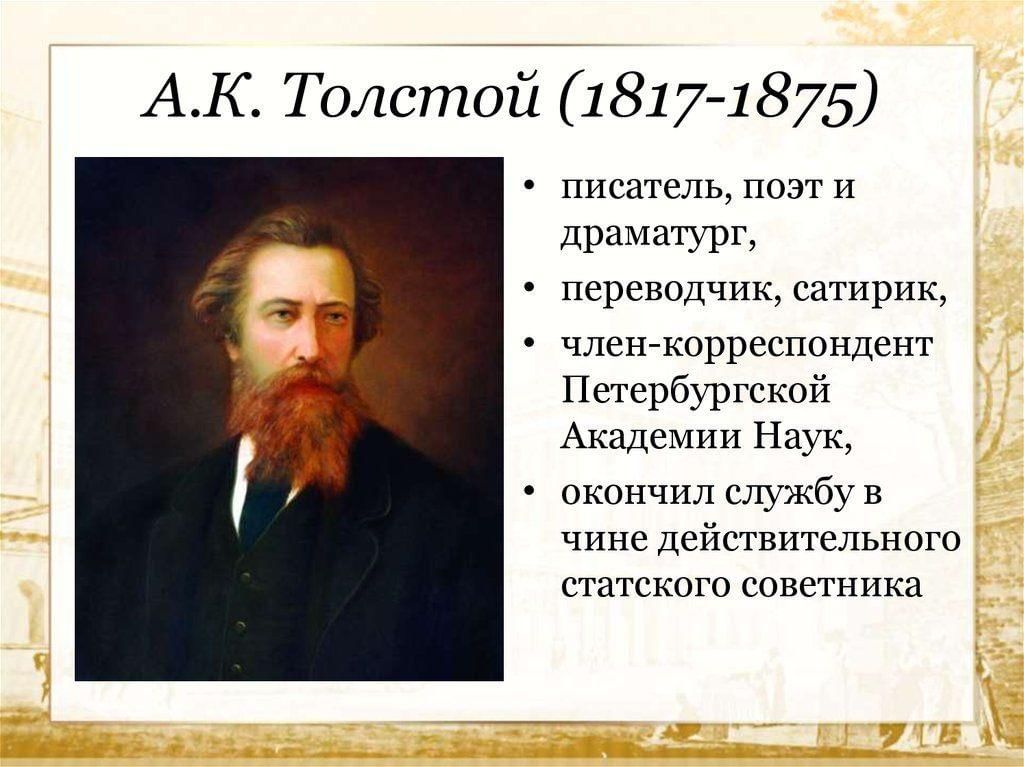 А.К. Толстой (1817-1875)

• писатель, поэт и драматург,
• переводчик, сатирик,
• член-корреспондент Петербургской Академии Наук,
• окончил службу в чине действительного статского советника